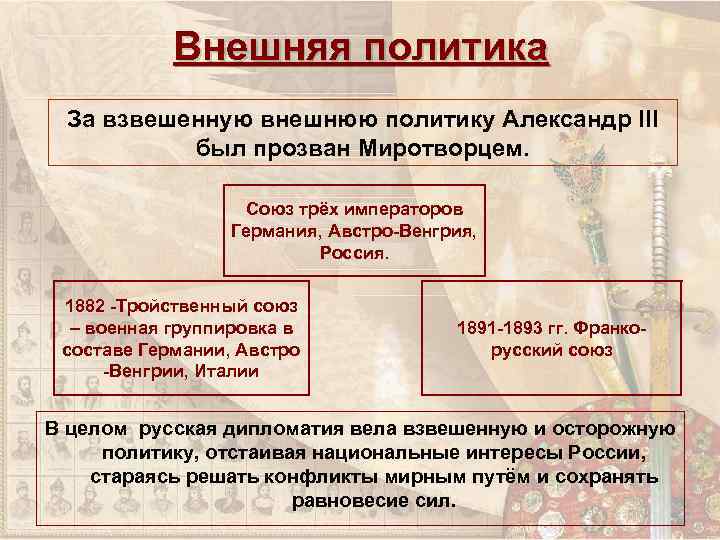 Внешняя политика

За взвешенную внешнюю политику Александр III был прозван Миротворцем.

Союз трёх императоров Германия, Австро-Венгрия, Россия.

1882 -Тройственный союз – военная группировка в составе Германии, Австро -Венгрии, Италии

1891-1893 гг. Франко-русский союз

В целом русская дипломатия вела взвешенную и осторожную политику, отстаивая национальные интересы России, стараясь решать конфликты мирным путём и сохранять равновесие сил.